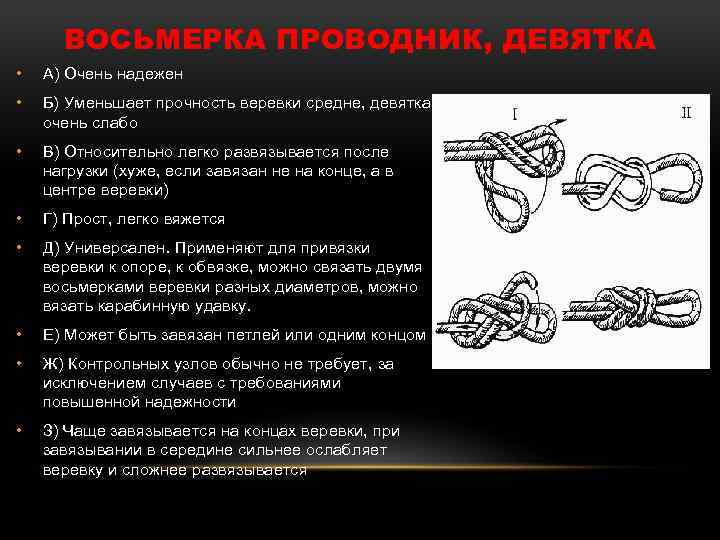 ВОСЬМЕРКА ПРОВОДНИК, ДЕВЯТКА

• А) Очень надежен

• Б) Уменьшает прочность веревки средне, девятка очень слабо

• В) Относительно легко развязывается после нагрузки (хуже, если завязан не на конце, а в центре веревки)

• Г) Прост, легко вяжется

• Д) Универсален. Применяют для привязки веревки к опоре, к обвязке, можно связать двумя восьмерками веревки разных диаметров, можно вязать карабинную удавку.

• Е) Может быть завязан петлей или одним концом

• Ж) Контрольных узлов обычно не требует, за исключением случаев с требованиями повышенной надежности

• З) Чаще завязывается на концах веревки, при завязывании в середине сильнее ослабляет веревку и сложнее развязывается

I

II